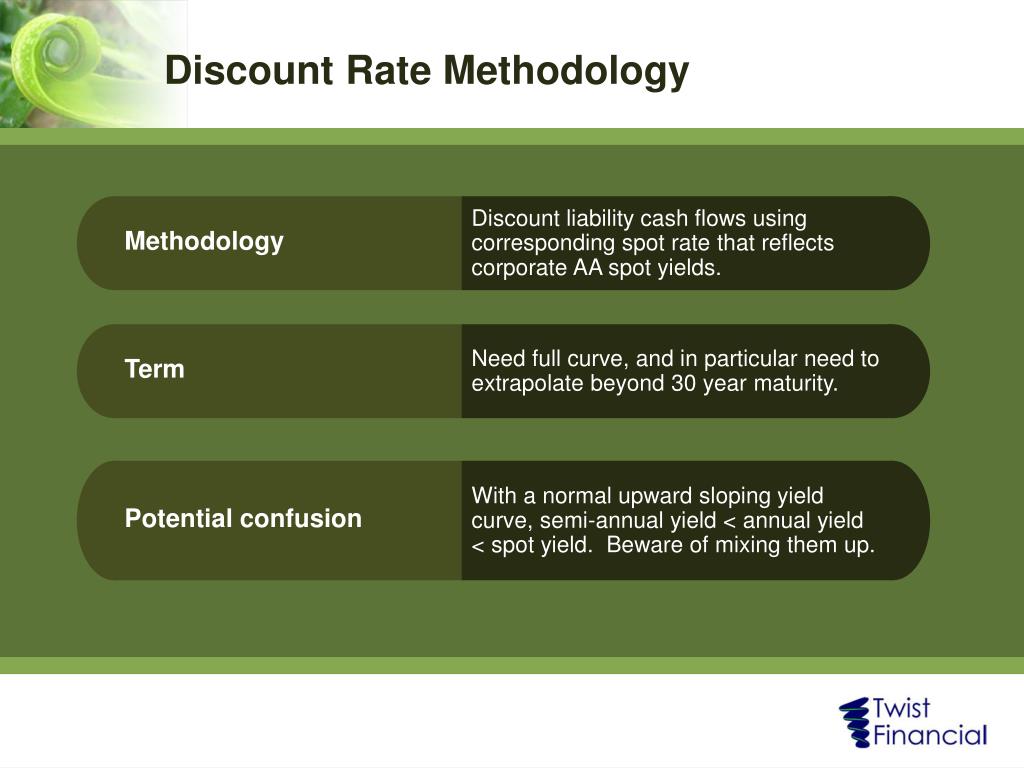 Discount Rate Methodology

Methodology

Discount liability cash flows using corresponding spot rate that reflects corporate AA spot yields.

Term

Need full curve, and in particular need to extrapolate beyond 30 year maturity.

Potential confusion

With a normal upward sloping yield curve, semi-annual yield < annual yield < spot yield. Beware of mixing them up.

Twist Financial